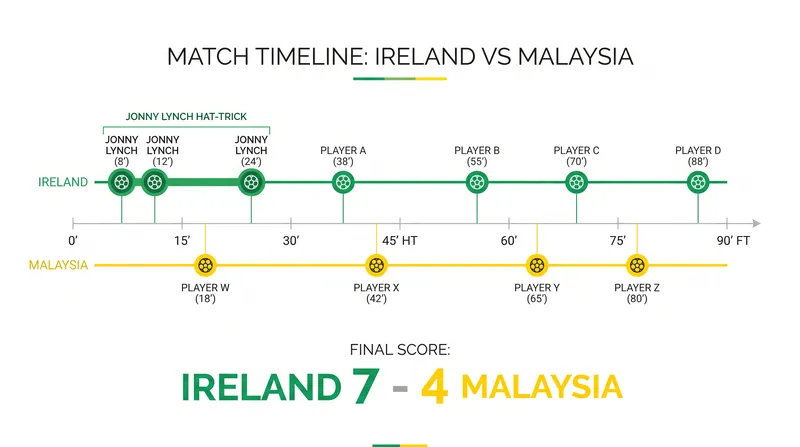 MATCH TIMELINE: IRELAND VS MALAYSIA

JONNY LYNCH HAT-TRICK

JONNY LYNCH (8')
JONNY LYNCH (12')
JONNY LYNCH (24')
PLAYER A (38')
PLAYER B (55')
PLAYER C (70')
PLAYER D (88')

IRELAND

0'
15'
30'
45' HT
60'
75'
90' FT

MALAYSIA

PLAYER W (18')
PLAYER X (42')
PLAYER Y (65')
PLAYER Z (80')

FINAL SCORE:

IRELAND 7 - 4 MALAYSIA